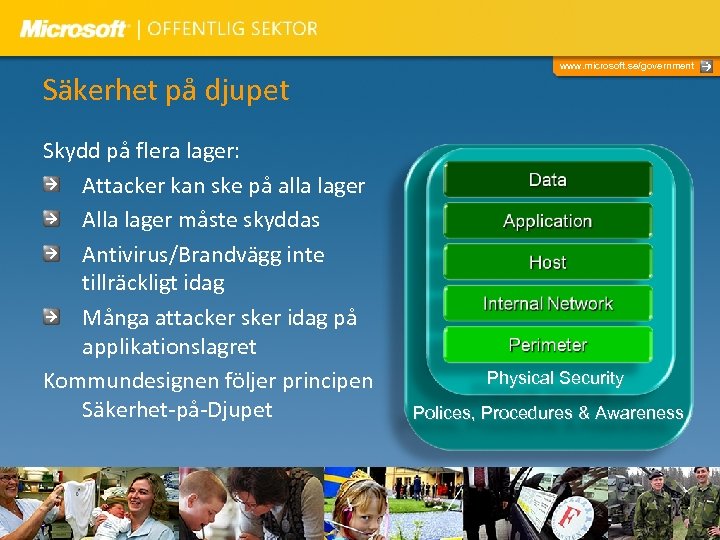 Microsoft | OFFENTLIG SEKTOR

www.microsoft.se/government

Säkerhet på djupet

Skydd på flera lager:

Attacker kan ske på alla lager

Alla lager måste skyddas

Antivirus/Brandvägg inte tillräckligt idag

Många attacker sker idag på applikationslagret

Kommundesignen följer principen Säkerhet-på-Djupet

Data

Application

Host

Internal Network

Perimeter

Physical Security

Polices, Procedures & Awareness

F